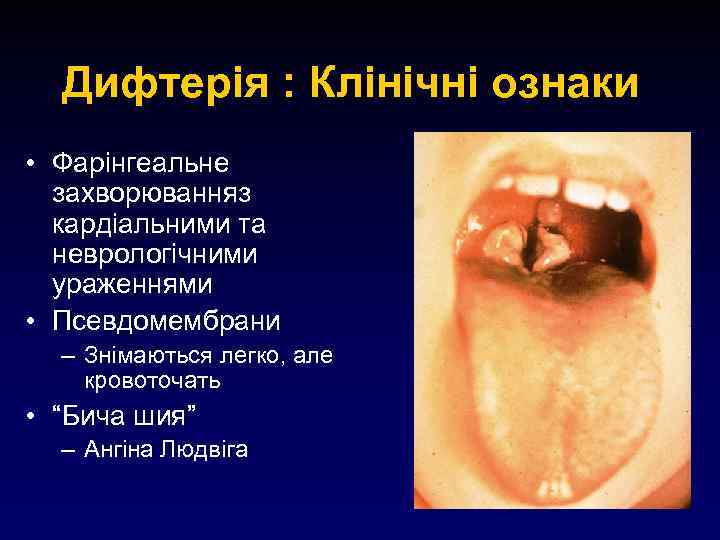 Дифтерія : Клінічні ознаки

• Фарінгеальне захворюванняз кардіальними та неврологічними ураженнями
• Псевдомембрани
– Знімаються легко, але кровоточать
• “Бича шия”
– Ангіна Людвіга